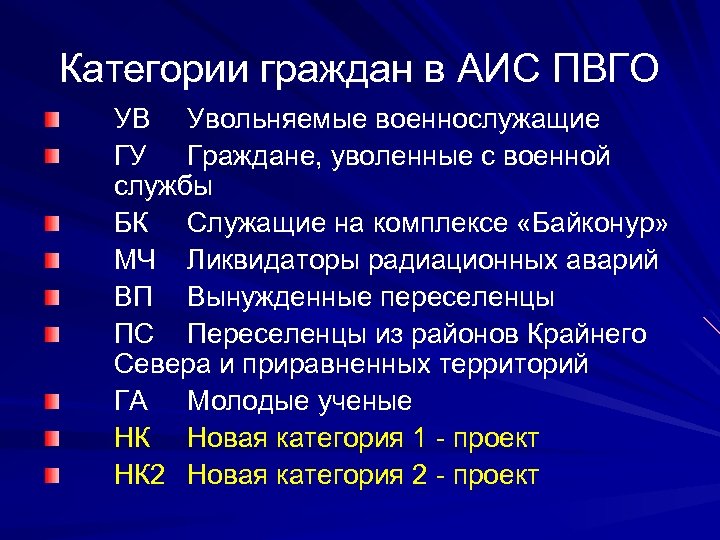 Категории граждан в АИС ПВГО

УВ Увольняемые военнослужащие

ГУ Граждане, уволенные с военной службы

БК Служащие на комплексе «Байконур»

МЧ Ликвидаторы радиационных аварий

ВП Вынужденные переселенцы

ПС Переселенцы из районов Крайнего Севера и приравненных территорий

ГА Молодые ученые

НК Новая категория 1 - проект

НК2 Новая категория 2 - проект